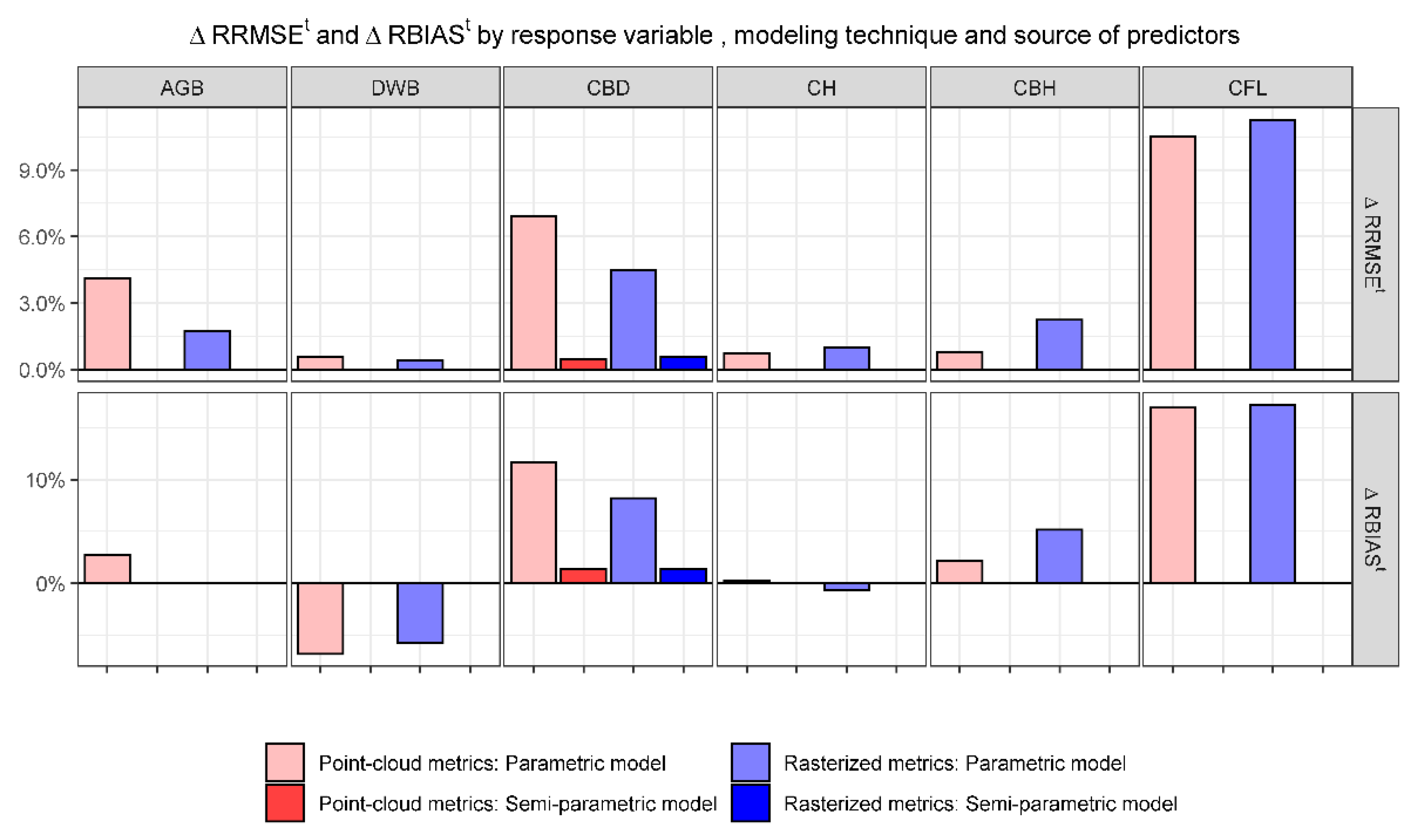 $\Delta$ RRMSE$^t$ and $\Delta$ RBIAS$^t$ by response variable , modeling technique and source of predictors

AGB
DWB
CBD
CH
CBH
CFL

9.0%
6.0%
3.0%
0.0%

$\Delta$ RRMSE$^t$

10%
0%

$\Delta$ RBIAS$^t$

Point-cloud metrics: Parametric model
Point-cloud metrics: Semi-parametric model
Rasterized metrics: Parametric model
Rasterized metrics: Semi-parametric model